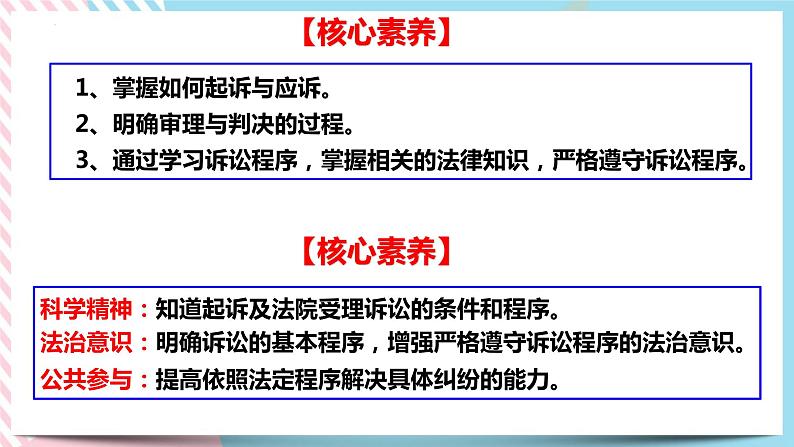 【核心素养】

1、掌握如何起诉与应诉。
2、明确审理与判决的过程。
3、通过学习诉讼程序，掌握相关的法律知识，严格遵守诉讼程序。

【核心素养】

科学精神：知道起诉及法院受理诉讼的条件和程序。
法治意识：明确诉讼的基本程序，增强严格遵守诉讼程序的法治意识。
公共参与：提高依照法定程序解决具体纠纷的能力。